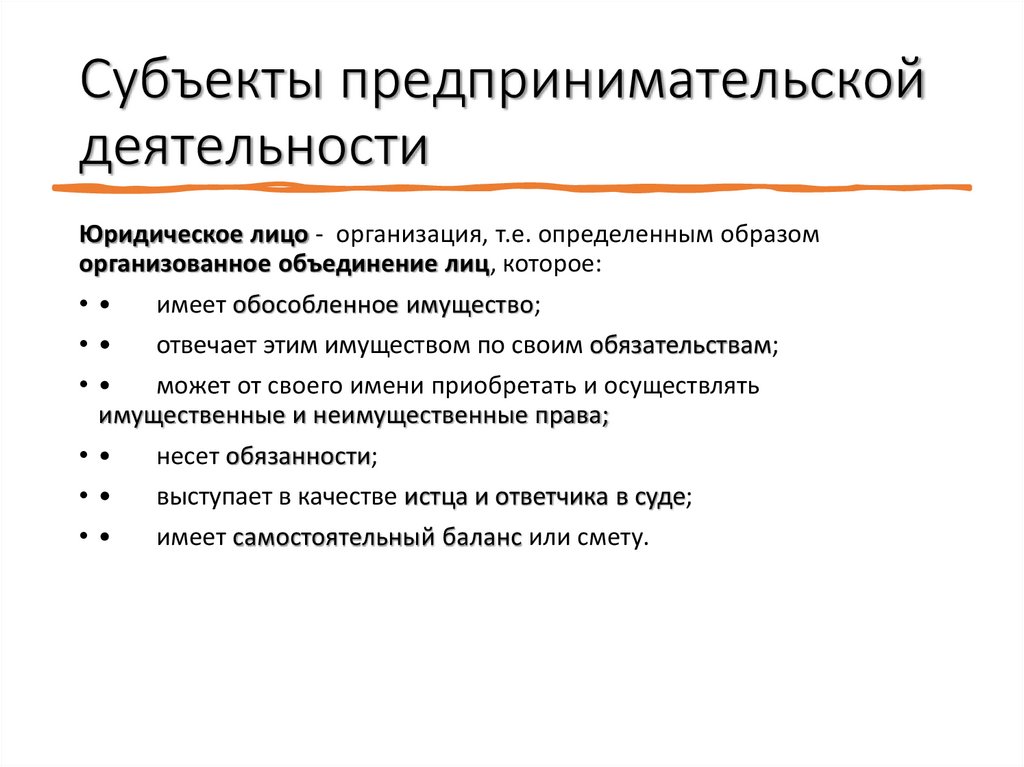 Субъекты предпринимательской деятельности

Юридическое лицо - организация, т.е. определенным образом организованное объединение лиц, которое:

• • имеет обособленное имущество;

• • отвечает этим имуществом по своим обязательствам;

• • может от своего имени приобретать и осуществлять имущественные и неимущественные права;

• • несет обязанности;

• • выступает в качестве истца и ответчика в суде;

• • имеет самостоятельный баланс или смету.